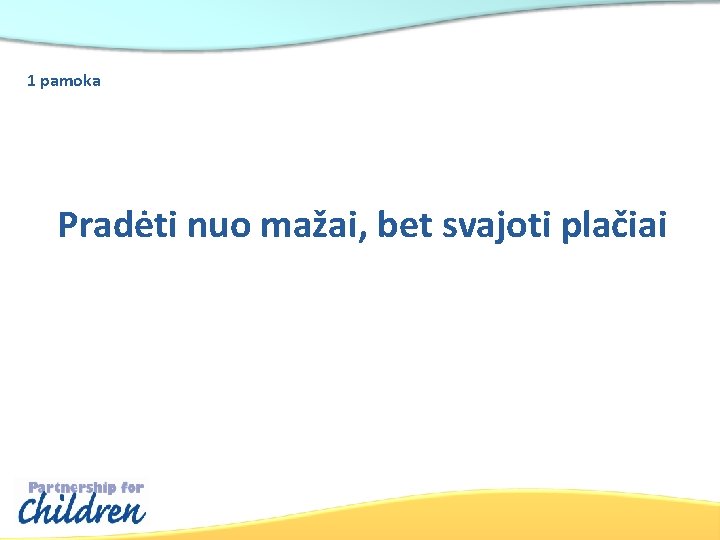 1 pamoka

Pradėti nuo mažai, bet svajoti plačiai

Partnership for Children